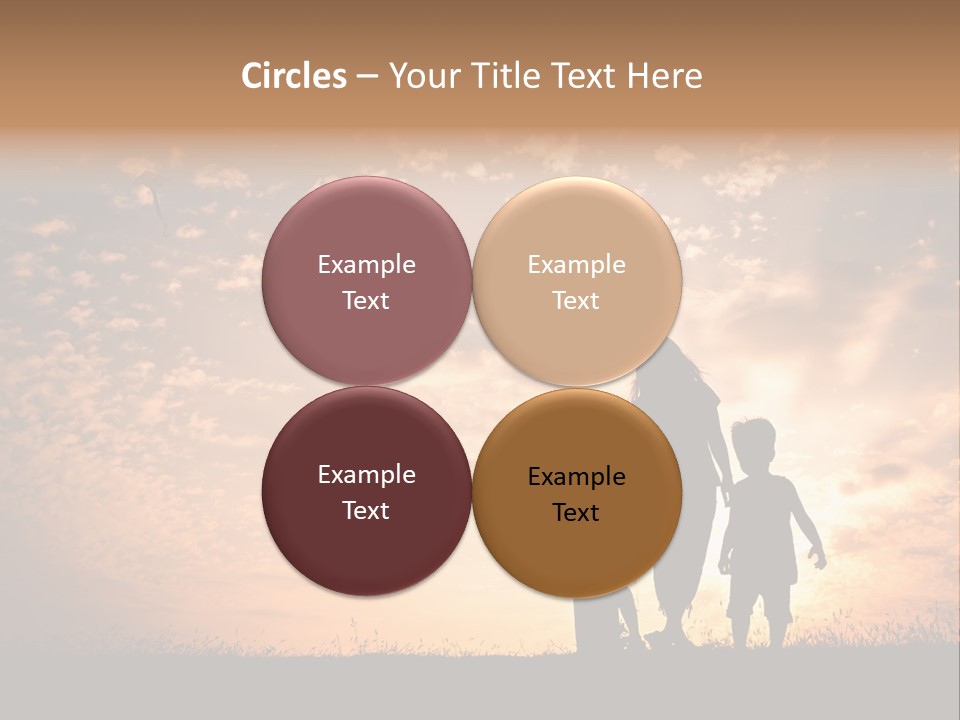 Circles – Your Title Text Here

Example Text

Example Text

Example Text

Example Text